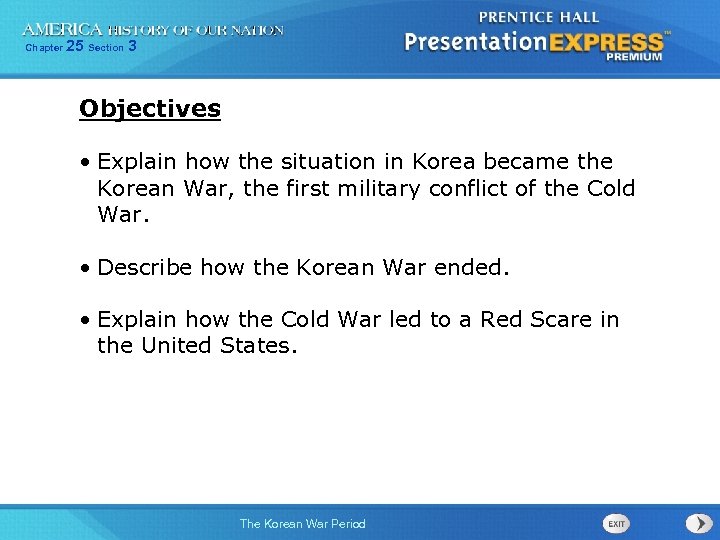 AMERICA HISTORY OF OUR NATION
Chapter 25 Section 3

PRENTICE HALL
PresentationEXPRESS™
PREMIUM

Objectives

• Explain how the situation in Korea became the Korean War, the first military conflict of the Cold War.

• Describe how the Korean War ended.

• Explain how the Cold War led to a Red Scare in the United States.

The Korean War Period

EXIT